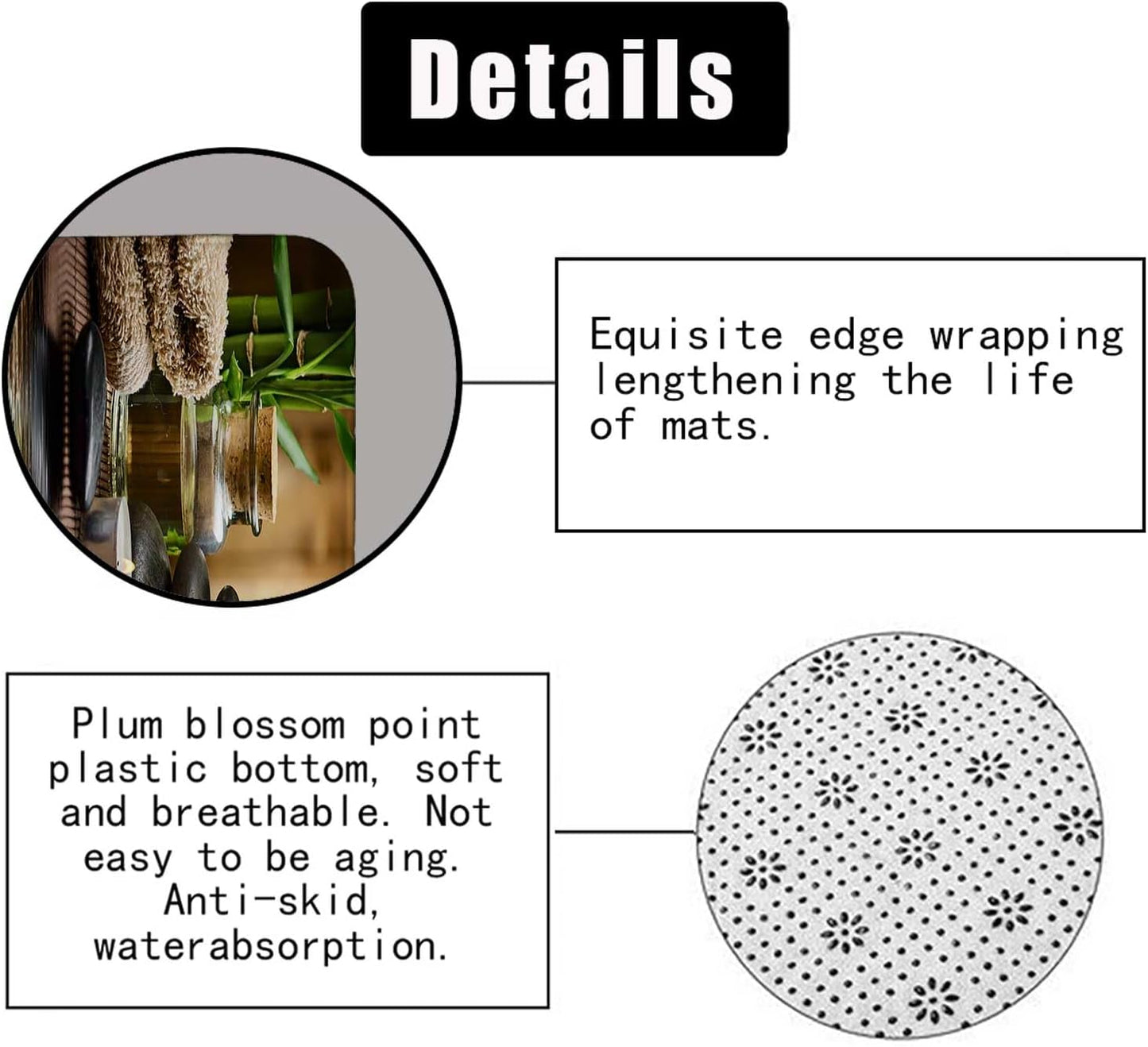 Details

Equisite edge wrapping lengthening the life of mats.

Plum blossom point plastic bottom, soft and breathable. Not easy to be aging. Anti-skid, waterabsorption.